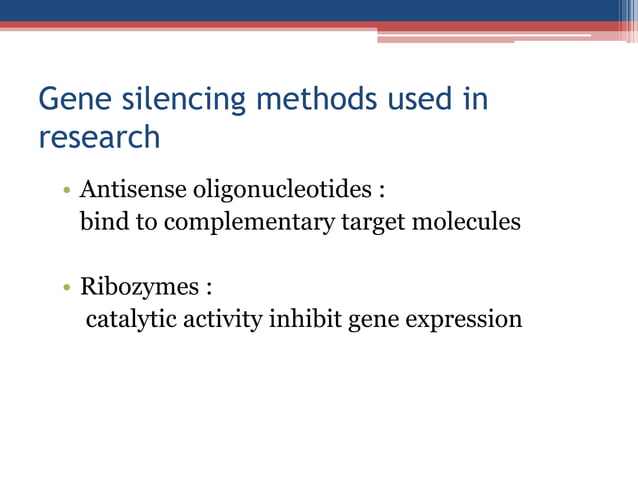 Gene silencing methods used in research

• Antisense oligonucleotides :
bind to complementary target molecules

• Ribozymes :
catalytic activity inhibit gene expression